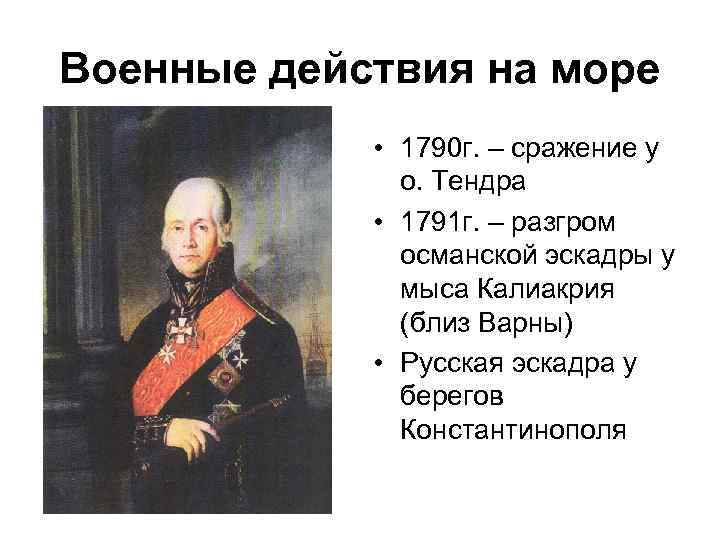 Военные действия на море

• 1790г. – сражение у о. Тендра

• 1791г. – разгром османской эскадры у мыса Калиакрия (близ Варны)

• Русская эскадра у берегов Константинополя